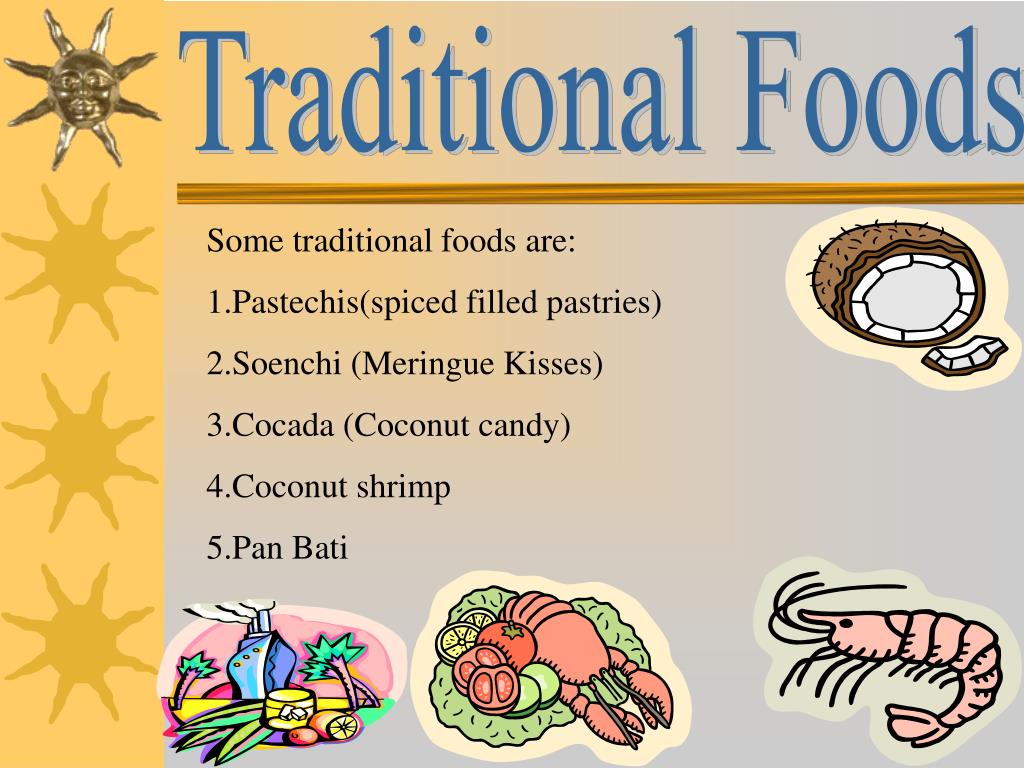 Traditional Foods

Some traditional foods are:

1.Pastechis(spiced filled pastries)

2.Soenchi (Meringue Kisses)

3.Cocada (Coconut candy)

4.Coconut shrimp

5.Pan Bati